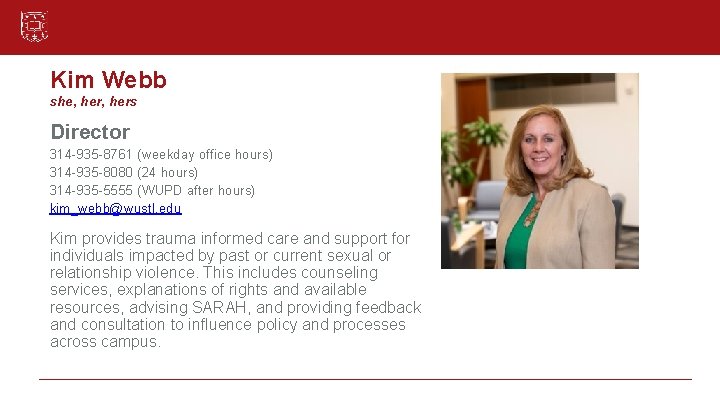 Kim Webb
she, her, hers

Director
314-935-8761 (weekday office hours)
314-935-8080 (24 hours)
314-935-5555 (WUPD after hours)
kim_webb@wustl.edu

Kim provides trauma informed care and support for individuals impacted by past or current sexual or relationship violence. This includes counseling services, explanations of rights and available resources, advising SARAH, and providing feedback and consultation to influence policy and processes across campus.